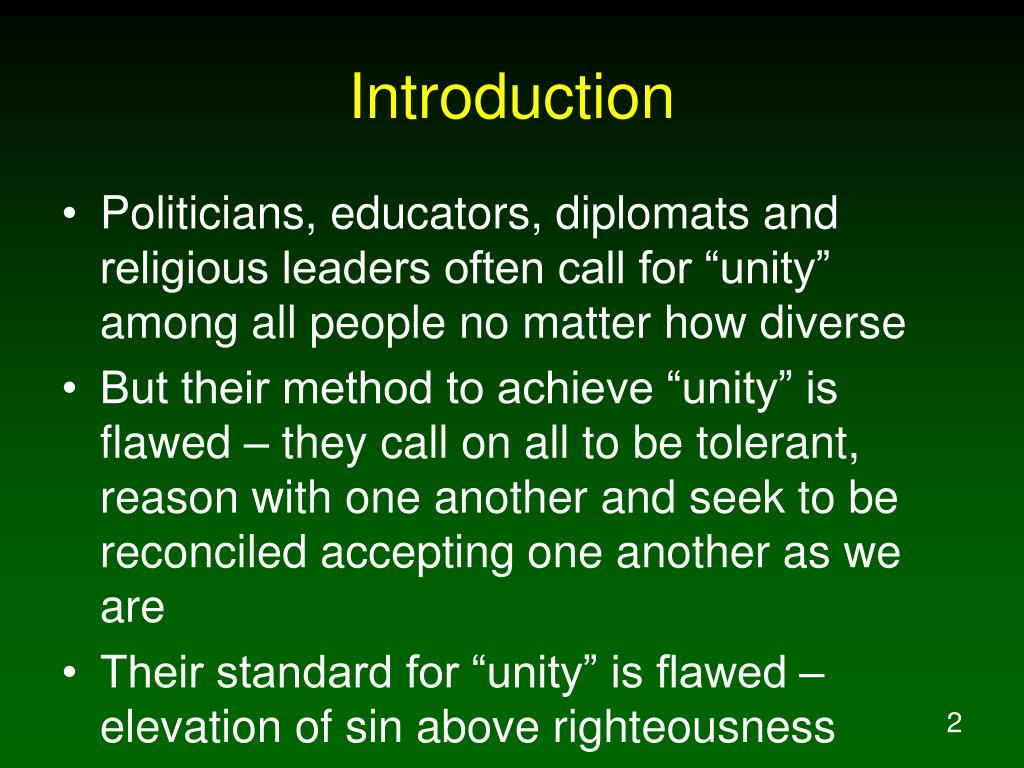 Introduction

• Politicians, educators, diplomats and religious leaders often call for “unity” among all people no matter how diverse
• But their method to achieve “unity” is flawed – they call on all to be tolerant, reason with one another and seek to be reconciled accepting one another as we are
• Their standard for “unity” is flawed – elevation of sin above righteousness

2